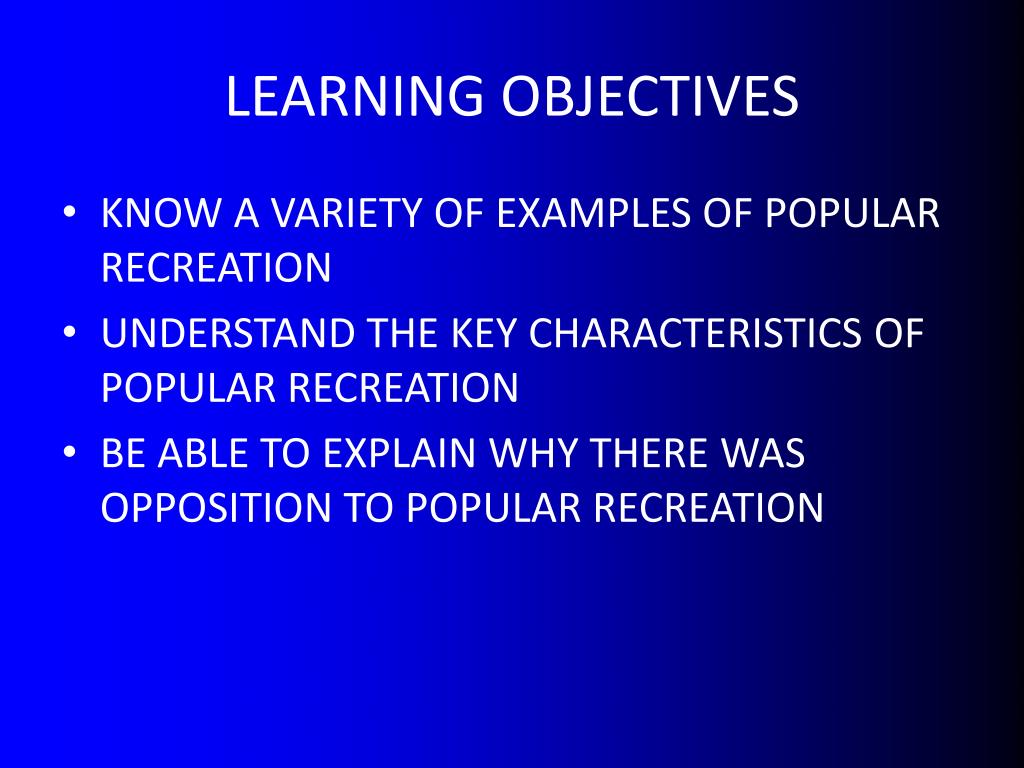 LEARNING OBJECTIVES

• KNOW A VARIETY OF EXAMPLES OF POPULAR RECREATION
• UNDERSTAND THE KEY CHARACTERISTICS OF POPULAR RECREATION
• BE ABLE TO EXPLAIN WHY THERE WAS OPPOSITION TO POPULAR RECREATION